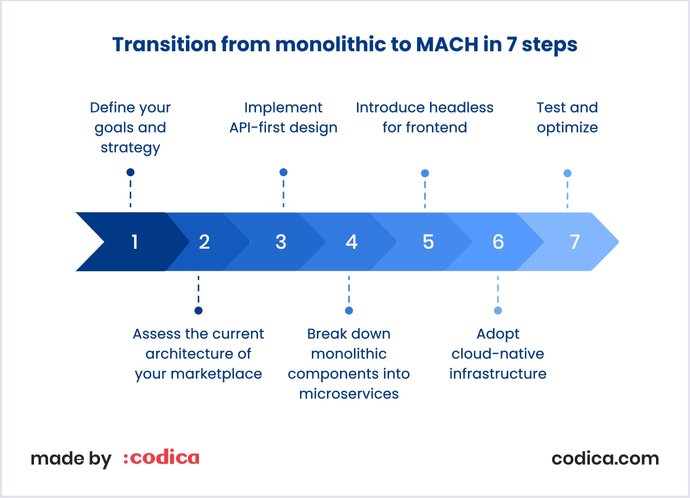 Transition from monolithic to MACH in 7 steps

Define your goals and strategy

Implement API-first design

Introduce headless for frontend

Test and optimize

1 2 3 4 5 6 7

Assess the current architecture of your marketplace

Break down monolithic components into microservices

Adopt cloud-native infrastructure

made by :codica

codica.com